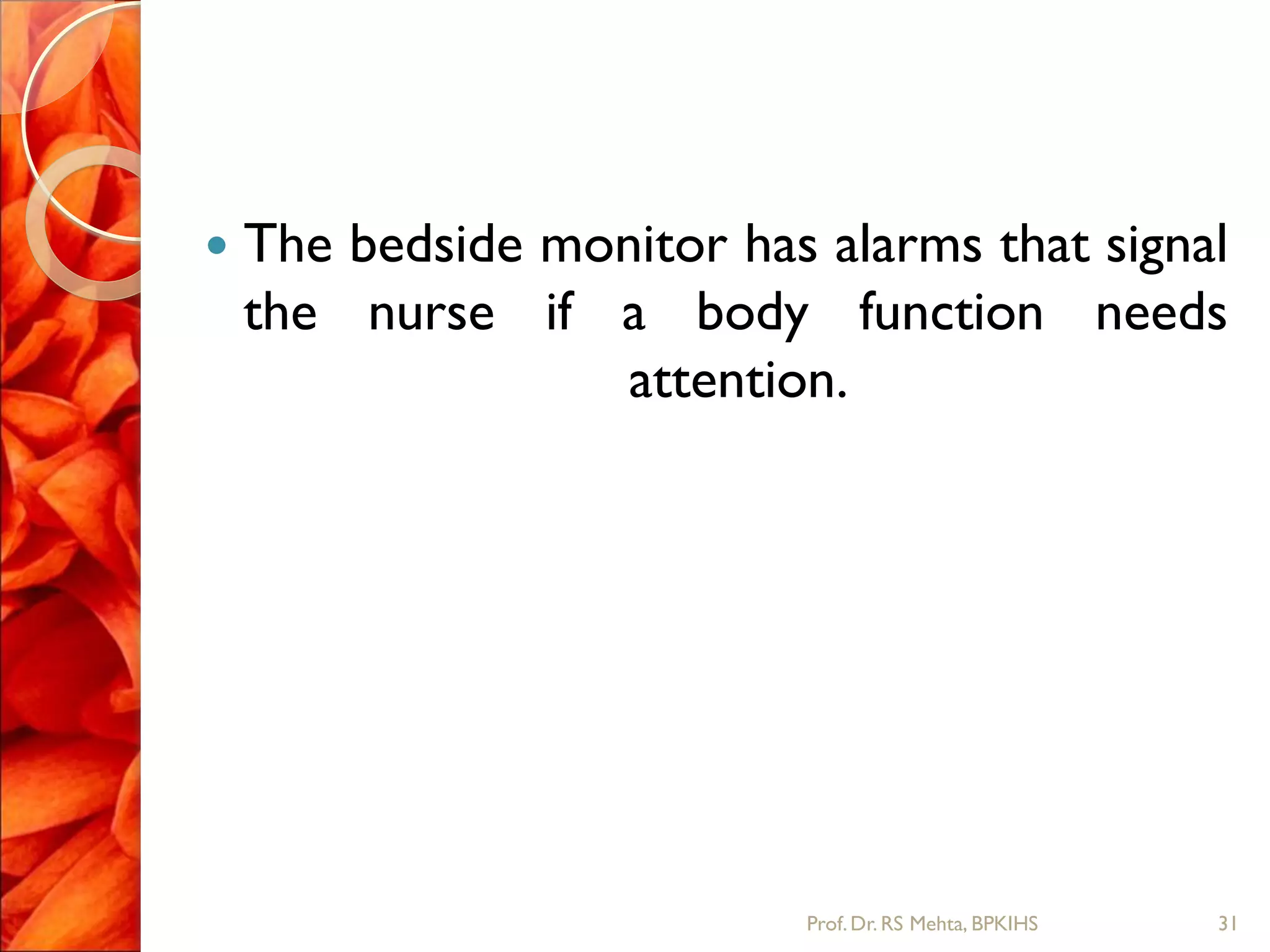 • The bedside monitor has alarms that signal the nurse if a body function needs attention.

Prof. Dr. RS Mehta, BPKIHS

31